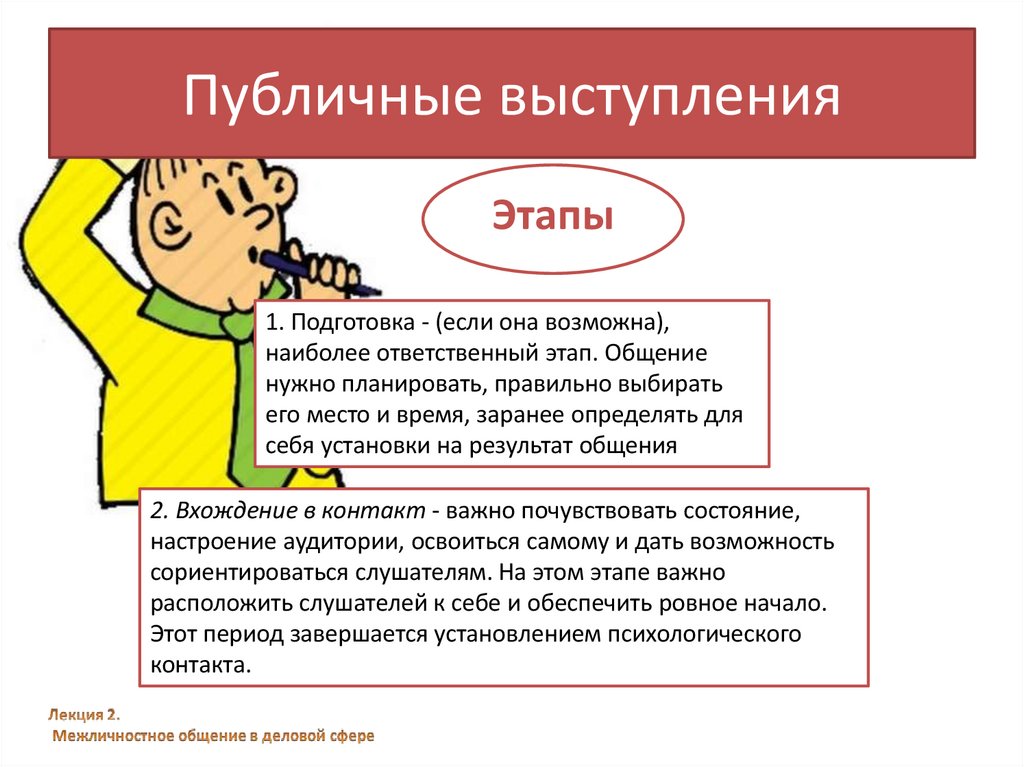 Публичные выступления

Этапы

1. Подготовка - (если она возможна), наиболее ответственный этап. Общение нужно планировать, правильно выбирать его место и время, заранее определять для себя установки на результат общения

2. Вхождение в контакт - важно почувствовать состояние, настроение аудитории, освоиться самому и дать возможность сориентироваться слушателям. На этом этапе важно расположить слушателей к себе и обеспечить ровное начало. Этот период завершается установлением психологического контакта.

Лекция 2.
Межличностное общение в деловой сфере